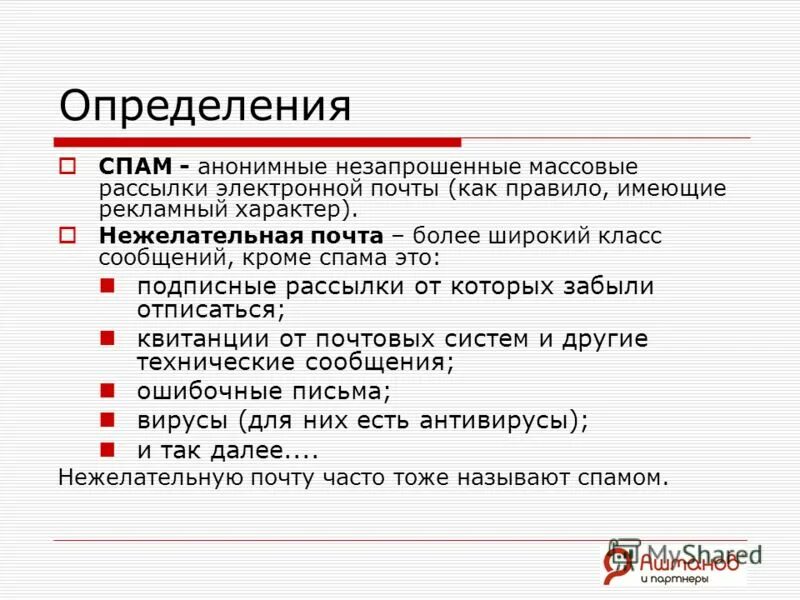 Определения

СПАМ - анонимные незапрошенные массовые рассылки электронной почты (как правило, имеющие рекламный характер).

Нежелательная почта – более широкий класс сообщений, кроме спама это:

подписные рассылки от которых забыли отписаться;

квитанции от почтовых систем и другие технические сообщения;

ошибочные письма;

вирусы (для них есть антивирусы);

и так далее....

Нежелательную почту часто тоже называют спамом.

MyShared

Ашманов и партнеры